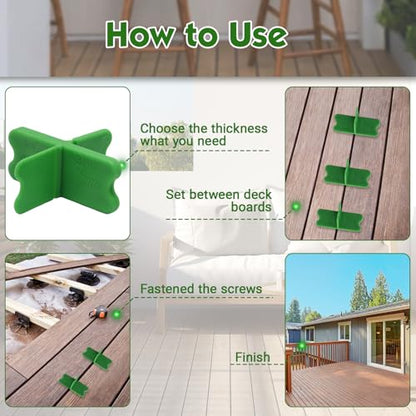 How to Use

Choose the thickness what you need

Set between deck boards

Fastened the screws

Finish